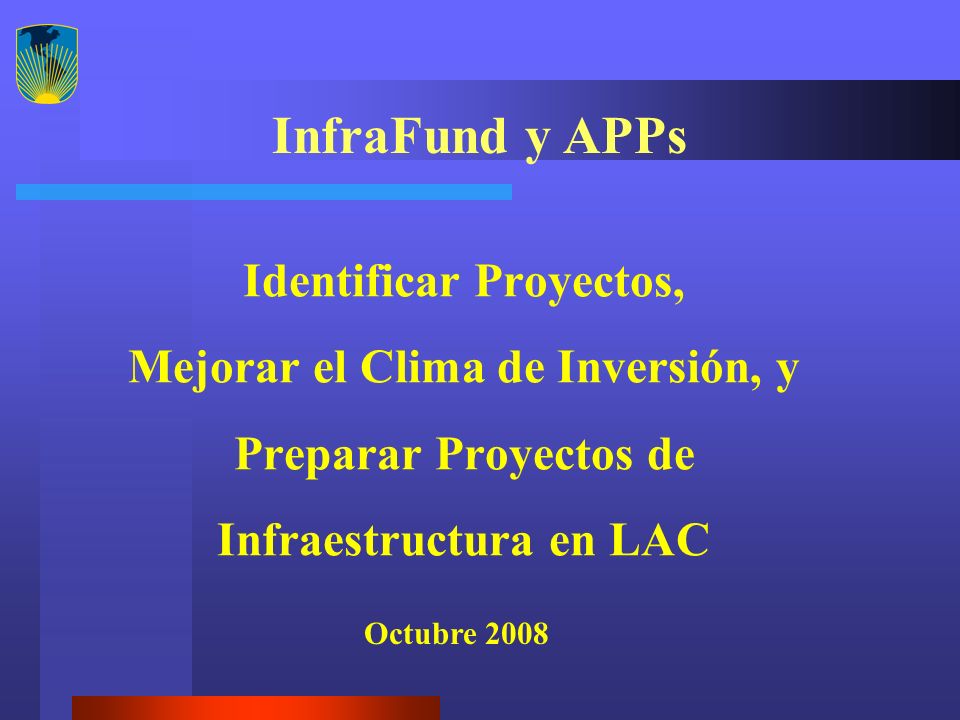 InfraFund y APPs

Identificar Proyectos,

Mejorar el Clima de Inversión, y

Preparar Proyectos de

Infraestructura en LAC

Octubre 2008